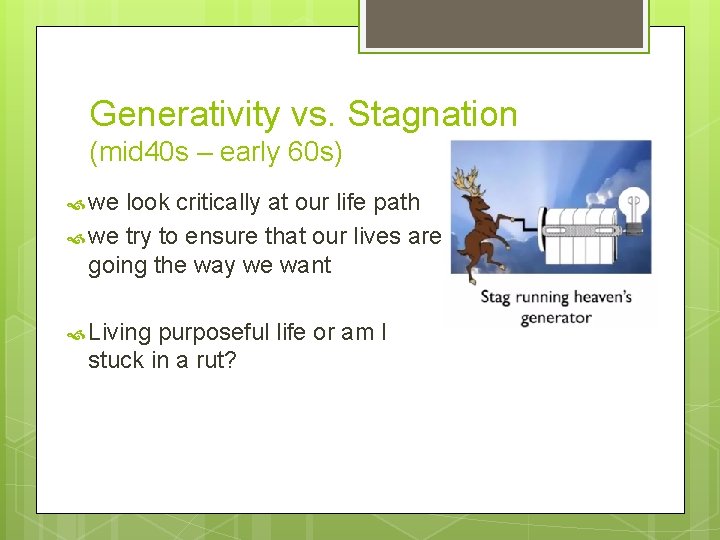 Generativity vs. Stagnation
(mid40s – early 60s)

we look critically at our life path

we try to ensure that our lives are going the way we want

Living purposeful life or am I stuck in a rut?

Stag running heaven's generator